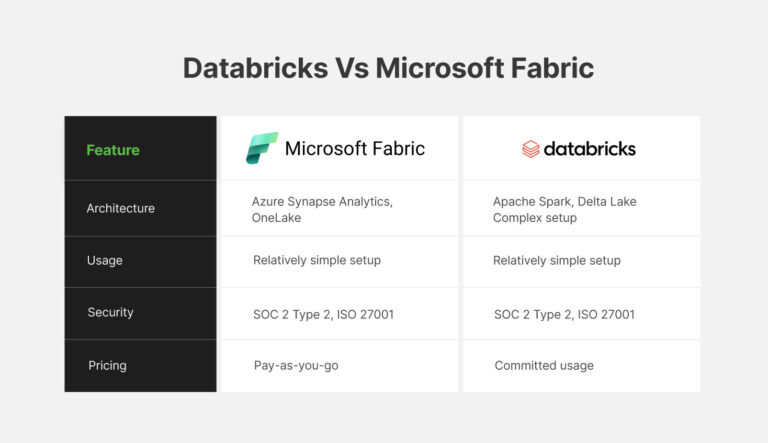 Databricks Vs Microsoft Fabric

| Feature | Microsoft Fabric | databricks |
|---|---|---|
| Architecture | Azure Synapse Analytics, OneLake | Apache Spark, Delta Lake Complex setup |
| Usage | Relatively simple setup | Relatively simple setup |
| Security | SOC 2 Type 2, ISO 27001 | SOC 2 Type 2, ISO 27001 |
| Pricing | Pay-as-you-go | Committed usage |